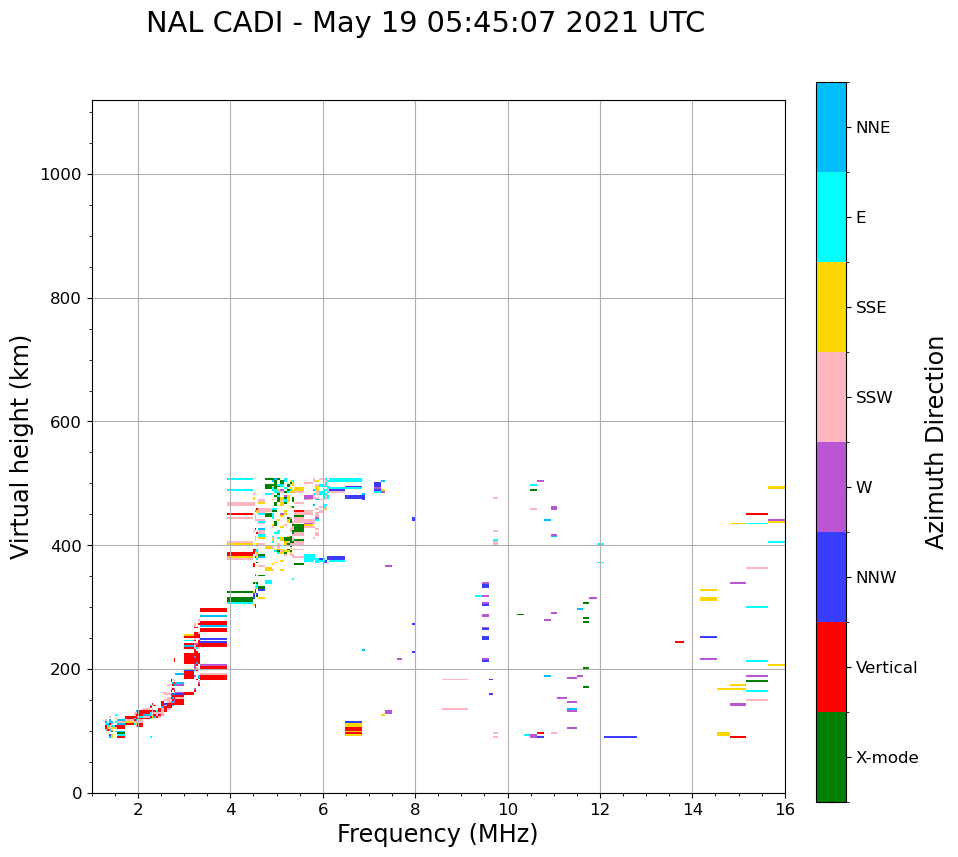 NAL CADI - May 19 05:45:07 2021 UTC

Virtual height (km)

1000
800
600
400
200
0

2
4
6
8
10
12
14
16

Frequency (MHz)

NNE
E
SSE
SSW
W
NNW
Vertical
X-mode

Azimuth Direction